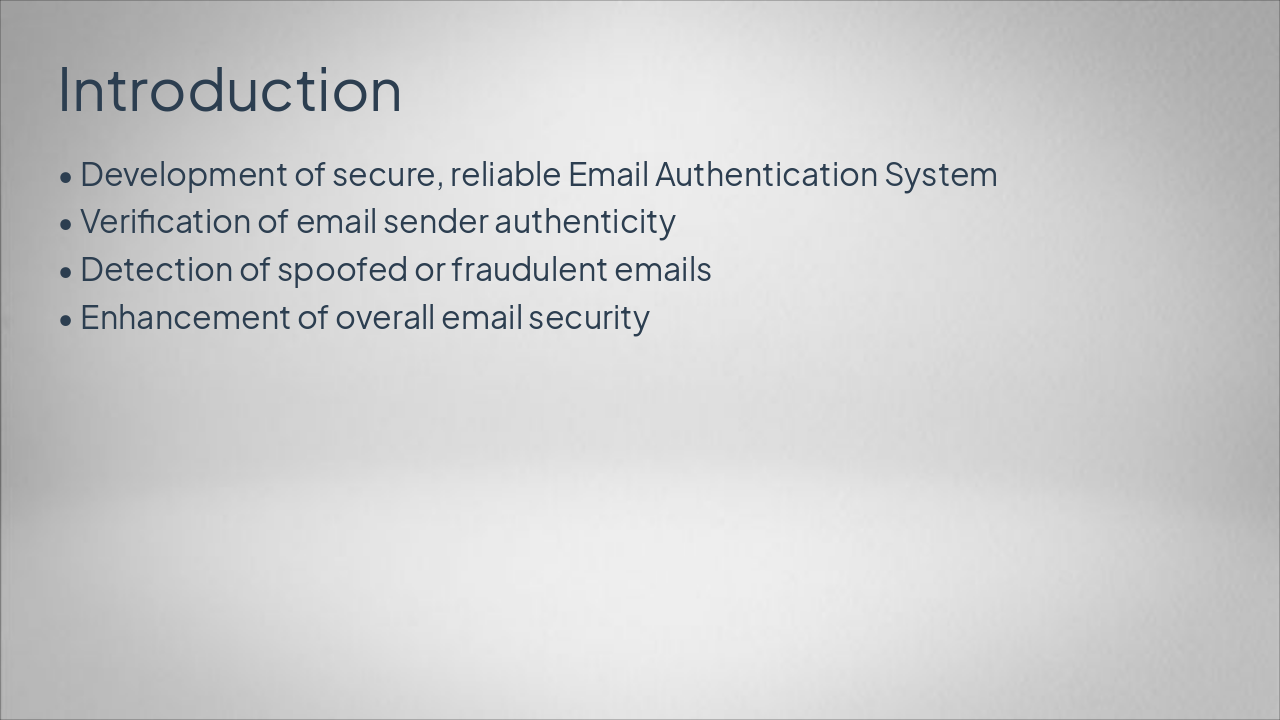 Introduction

• Development of secure, reliable Email Authentication System
• Verification of email sender authenticity
• Detection of spoofed or fraudulent emails
• Enhancement of overall email security